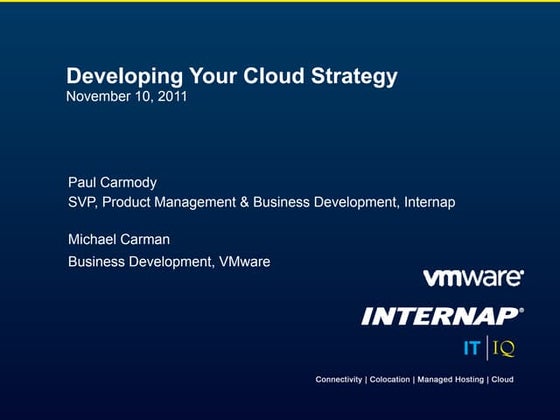 Developing Your Cloud Strategy
November 10, 2011

Paul Carmody
SVP, Product Management & Business Development, Internap

Michael Carman
Business Development, VMware

vmware®

INTERNAP®

IT | IQ

Connectivity | Colocation | Managed Hosting | Cloud